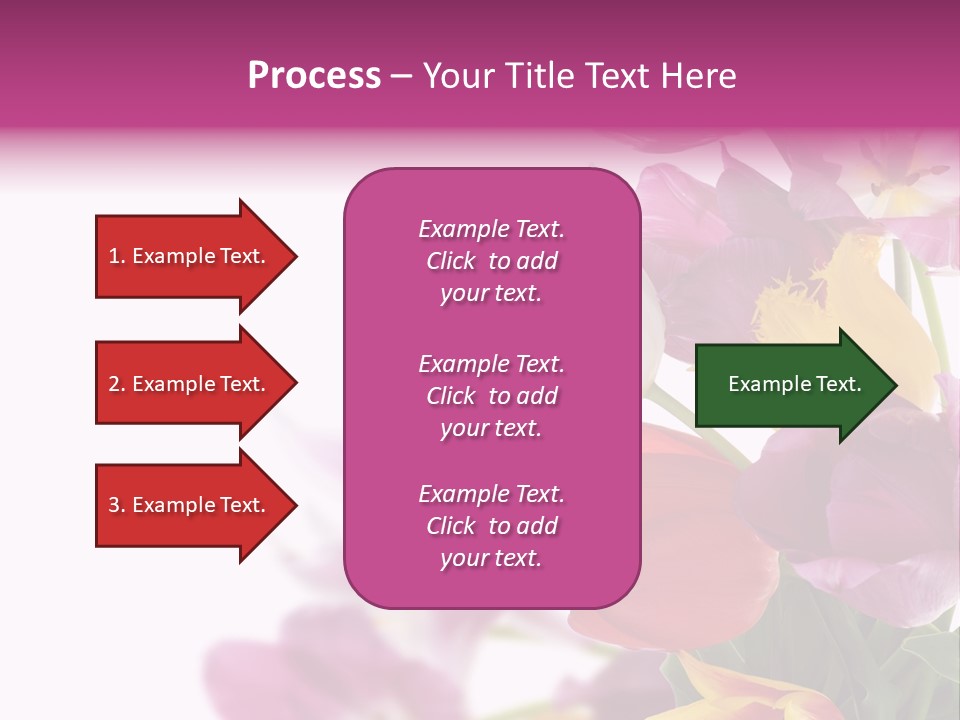 Process – Your Title Text Here

1. Example Text.

2. Example Text.

3. Example Text.

Example Text. Click to add your text.

Example Text. Click to add your text.

Example Text. Click to add your text.

Example Text.